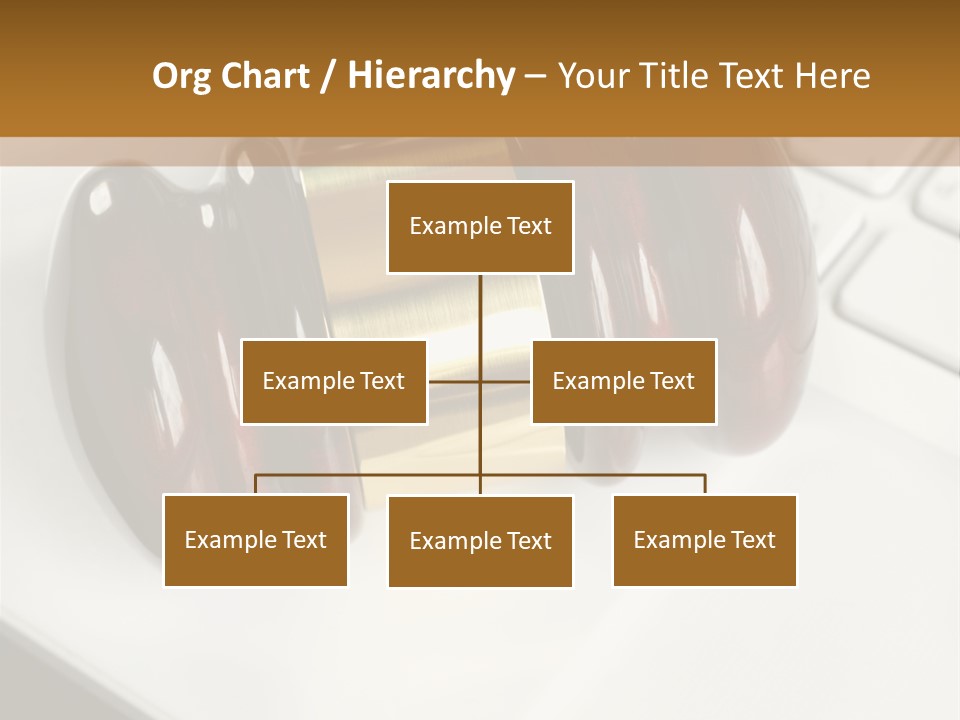 Org Chart / Hierarchy – Your Title Text Here

Example Text

Example Text

Example Text

Example Text

Example Text

Example Text